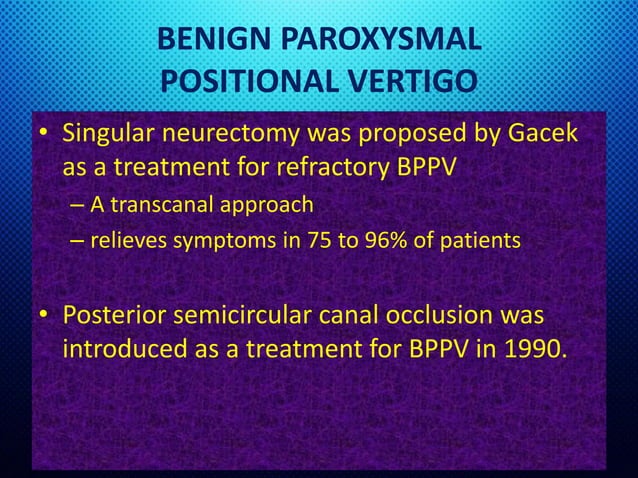 BENIGN PAROXYSMAL POSITIONAL VERTIGO

• Singular neurectomy was proposed by Gacek as a treatment for refractory BPPV
– A transcanal approach
– relieves symptoms in 75 to 96% of patients

• Posterior semicircular canal occlusion was introduced as a treatment for BPPV in 1990.